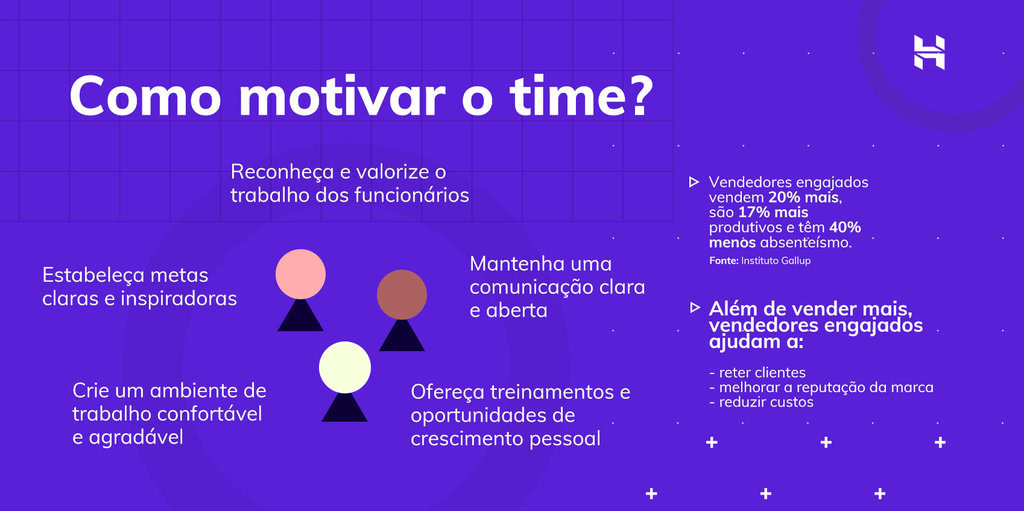 Como motivar o time?

Reconheça e valorize o trabalho dos funcionários

Estabeleça metas claras e inspiradoras

Mantenha uma comunicação clara e aberta

Crie um ambiente de trabalho confortável e agradável

Ofereça treinamentos e oportunidades de crescimento pessoal

Vendedores engajados vendem 20% mais, são 17% mais produtivos e têm 40% menos absenteísmo.
Fonte: Instituto Gallup

Além de vender mais, vendedores engajados ajudam a:

- reter clientes
- melhorar a reputação da marca
- reduzir custos